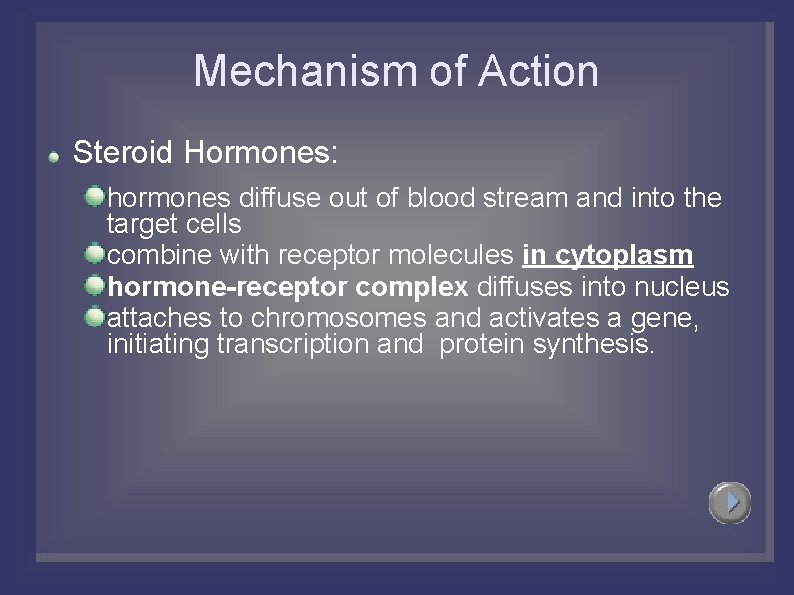 Mechanism of Action

Steroid Hormones:

hormones diffuse out of blood stream and into the target cells

combine with receptor molecules in cytoplasm

hormone-receptor complex diffuses into nucleus

attaches to chromosomes and activates a gene, initiating transcription and protein synthesis.